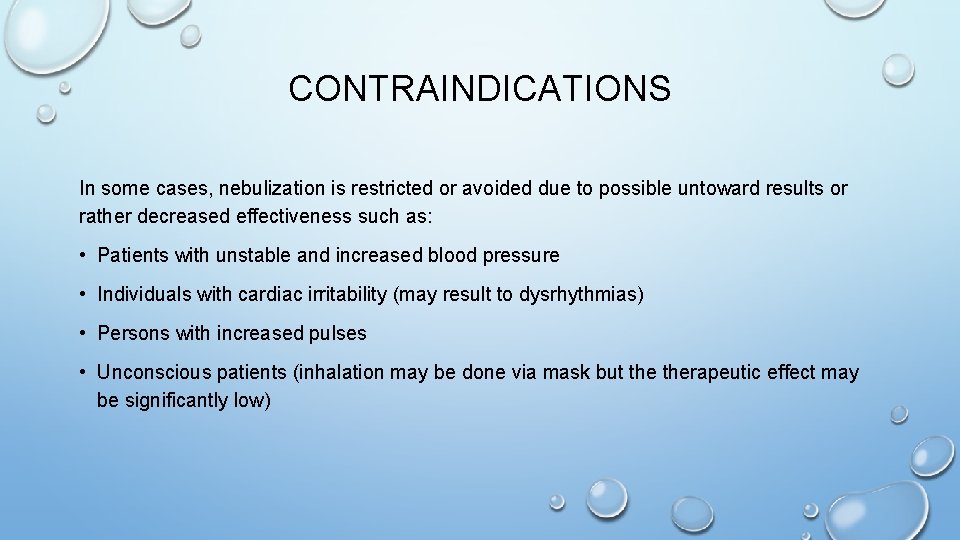 CONTRAINDICATIONS

In some cases, nebulization is restricted or avoided due to possible untoward results or rather decreased effectiveness such as:

• Patients with unstable and increased blood pressure

• Individuals with cardiac irritability (may result to dysrhythmias)

• Persons with increased pulses

• Unconscious patients (inhalation may be done via mask but the therapeutic effect may be significantly low)